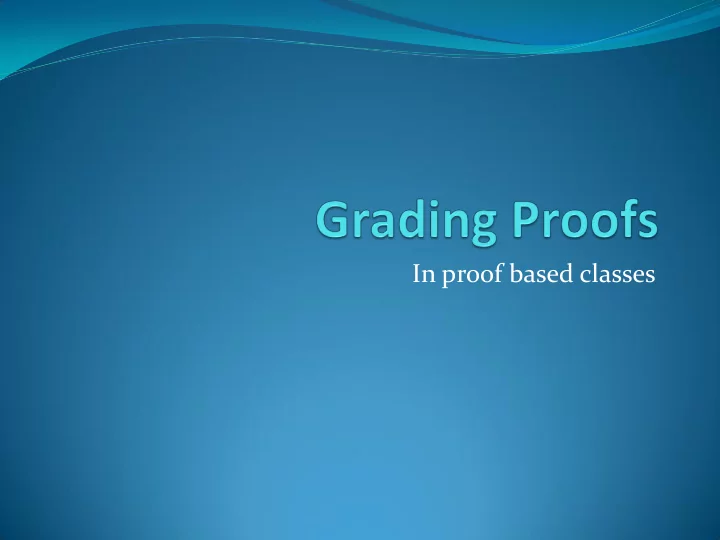 Grading Proofs

In proof based classes